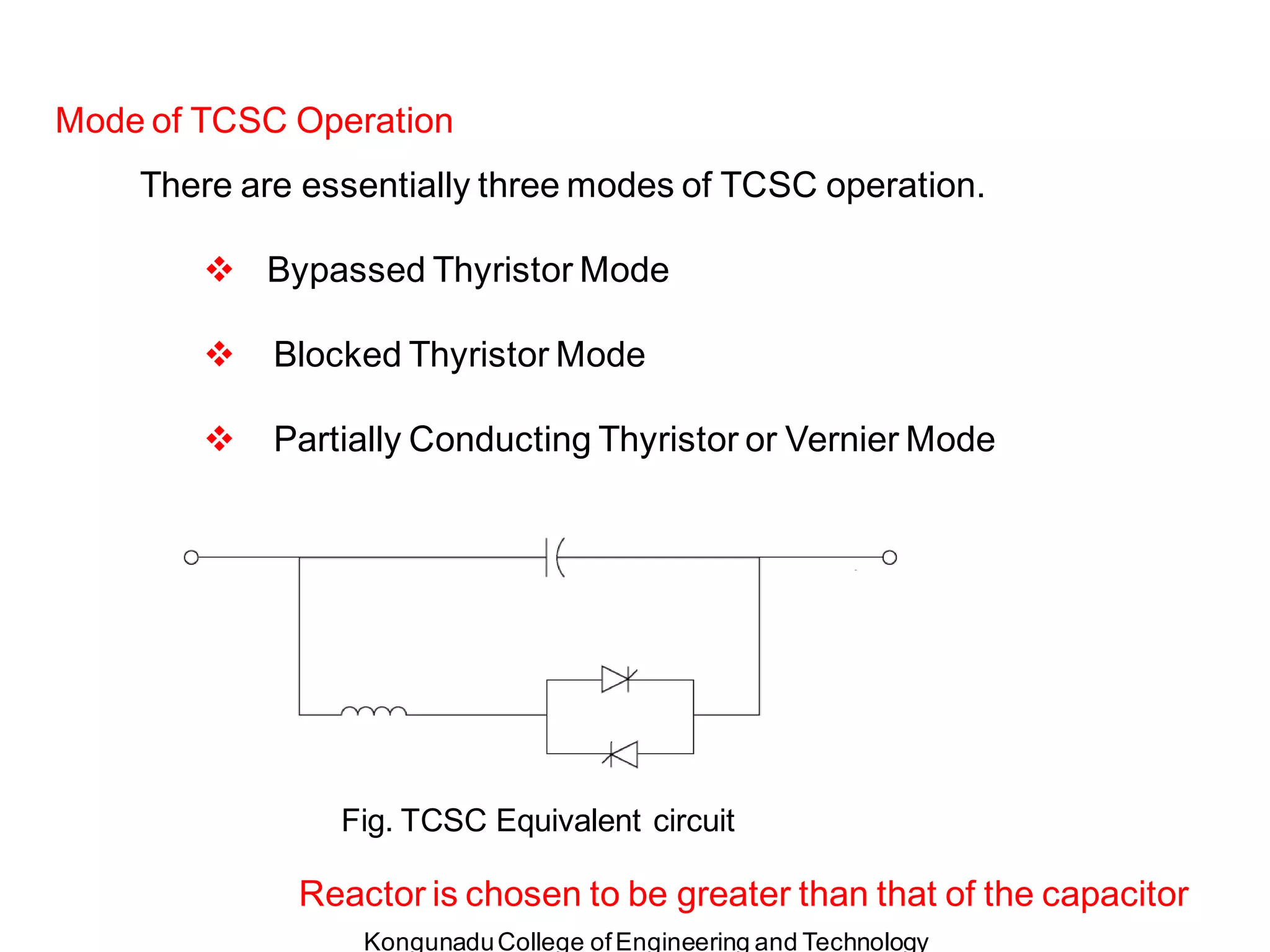 Mode of TCSC Operation

There are essentially three modes of TCSC operation.

❖ Bypassed Thyristor Mode

❖ Blocked Thyristor Mode

❖ Partially Conducting Thyristor or Vernier Mode

Fig. TCSC Equivalent circuit

Reactor is chosen to be greater than that of the capacitor

Kongunadu College of Engineering and Technology